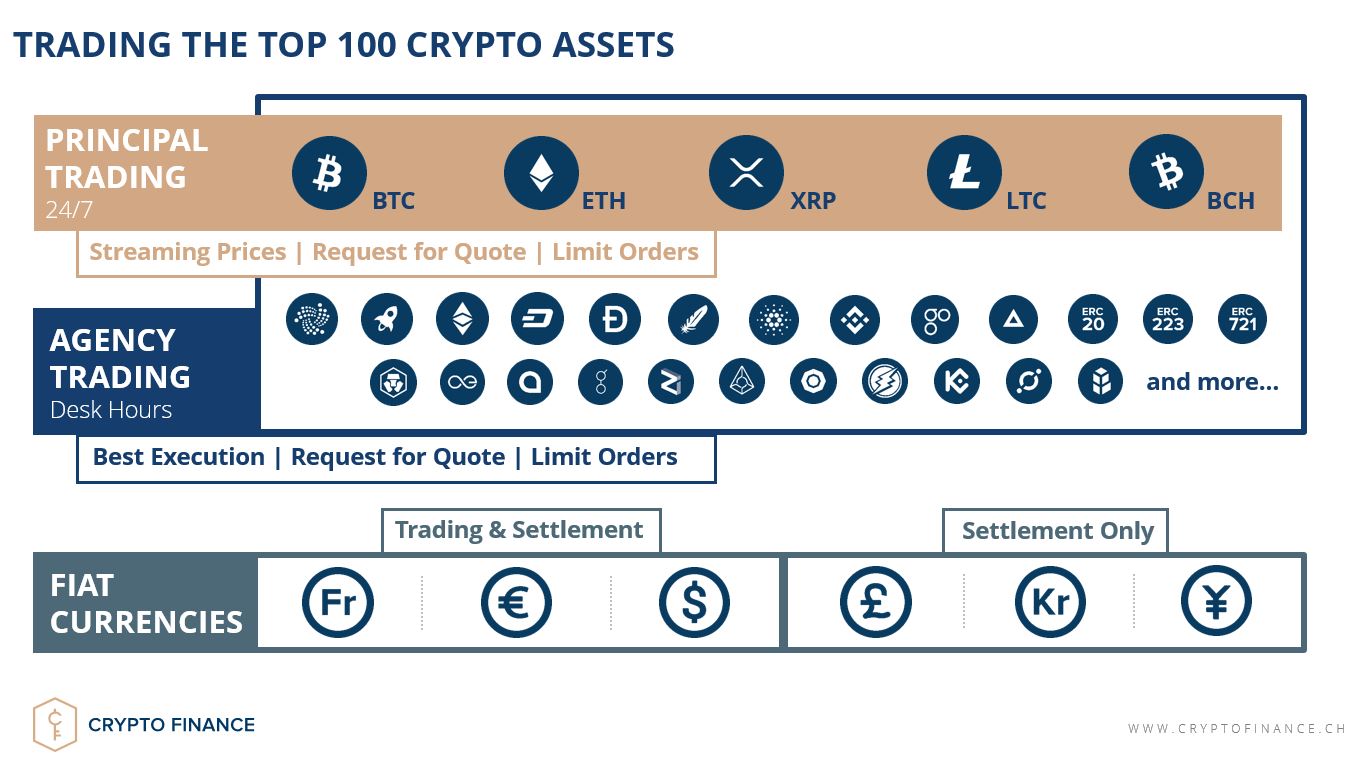 TRADING THE TOP 100 CRYPTO ASSETS

PRINCIPAL TRADING
24/7

BTC ETH XRP LTC BCH

Streaming Prices | Request for Quote | Limit Orders

AGENCY TRADING
Desk Hours

ERC 20 ERC 223 ERC 721

and more...

Best Execution | Request for Quote | Limit Orders

Trading & Settlement

Settlement Only

FIAT CURRENCIES

Fr € $ £ Kr ¥

CRYPTO FINANCE

WWW.CRYPTOFINANCE.CH